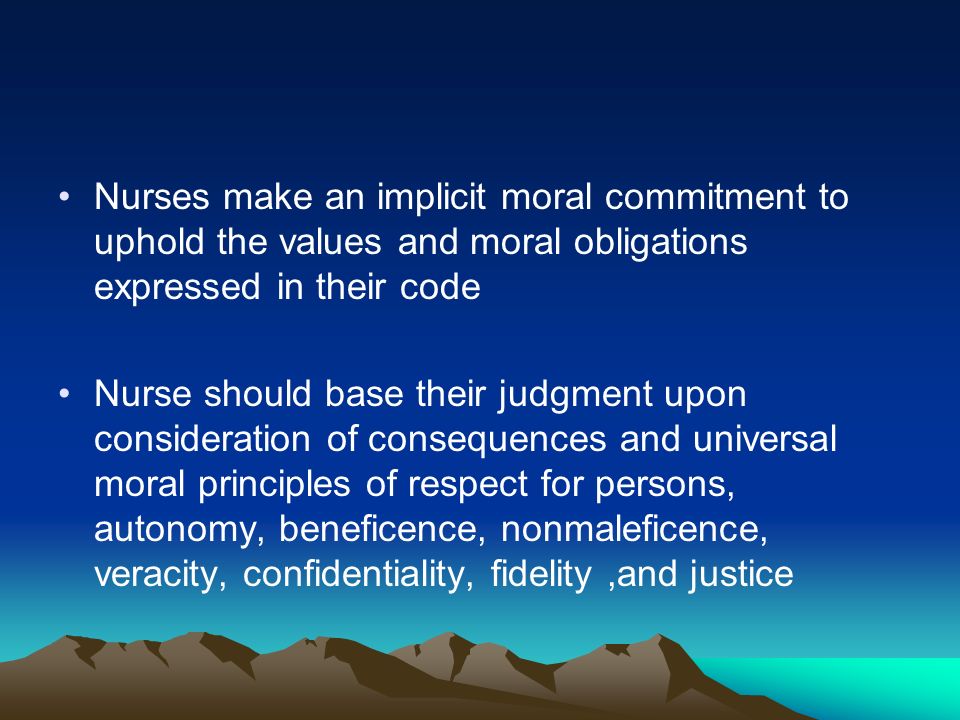 • Nurses make an implicit moral commitment to uphold the values and moral obligations expressed in their code

• Nurse should base their judgment upon consideration of consequences and universal moral principles of respect for persons, autonomy, beneficence, nonmaleficence, veracity, confidentiality, fidelity ,and justice